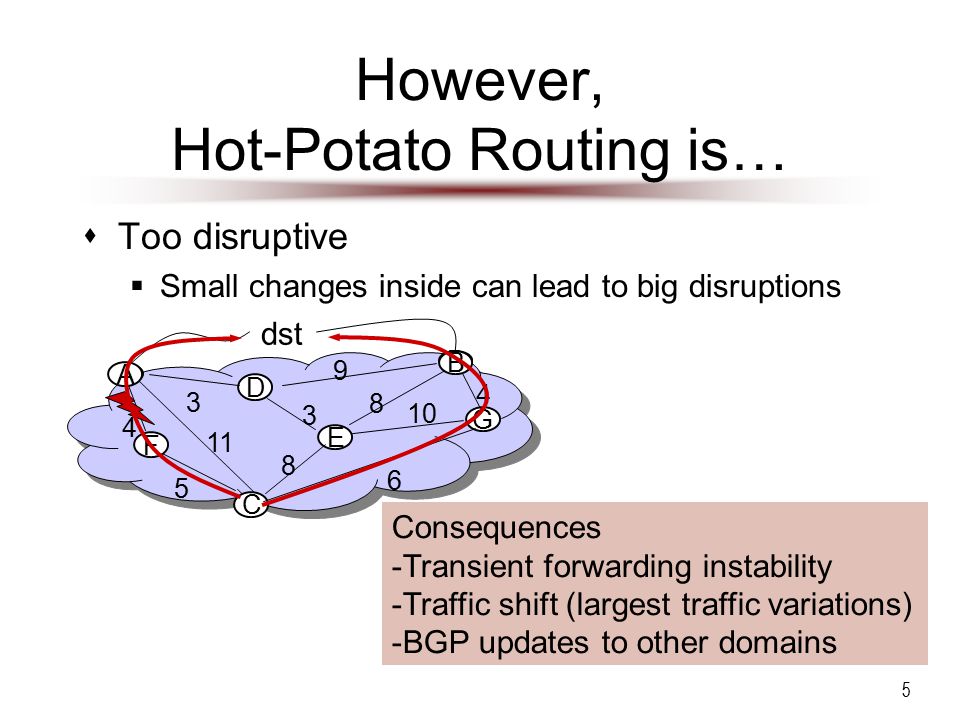 However,
Hot-Potato Routing is…

Too disruptive

Small changes inside can lead to big disruptions

dst

A
B
D
E
F
G
C
9
3
3
8
10
4
4
11
8
5
6

Consequences
-Transient forwarding instability
-Traffic shift (largest traffic variations)
-BGP updates to other domains

5